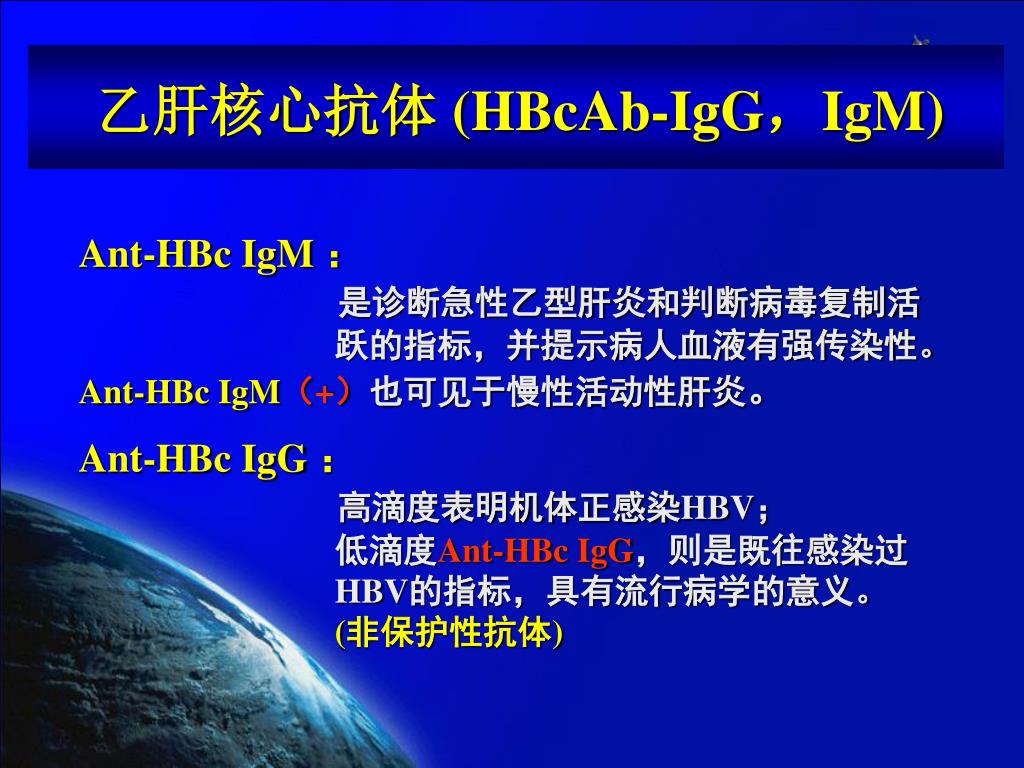 乙肝核心抗体 (HBcAb-IgG，IgM)

Ant-HBc IgM：

是诊断急性乙型肝炎和判断病毒复制活跃的指标，并提示病人血液有强传染性。

Ant-HBc IgM（+）也可见于慢性活动性肝炎。

Ant-HBc IgG：

高滴度表明机体正感染HBV；

低滴度Ant-HBc IgG，则是既往感染过HBV的指标，具有流行病学的意义。

(非保护性抗体)